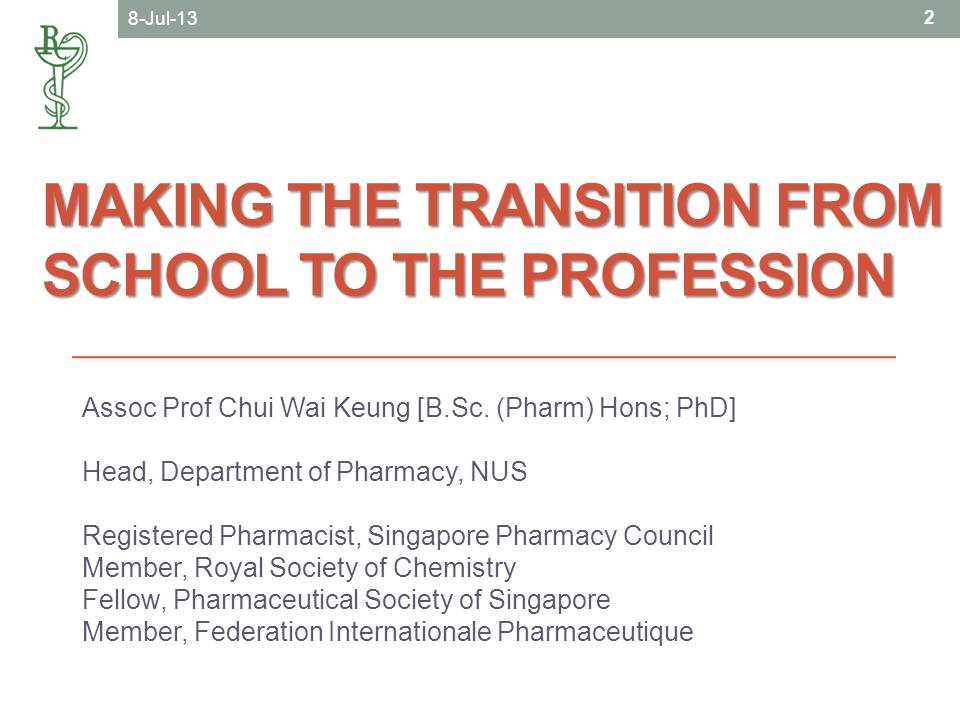 8-Jul-13

2

MAKING THE TRANSITION FROM SCHOOL TO THE PROFESSION

Assoc Prof Chui Wai Keung [B.Sc. (Pharm) Hons; PhD]

Head, Department of Pharmacy, NUS

Registered Pharmacist, Singapore Pharmacy Council
Member, Royal Society of Chemistry
Fellow, Pharmaceutical Society of Singapore
Member, Federation Internationale Pharmaceutique